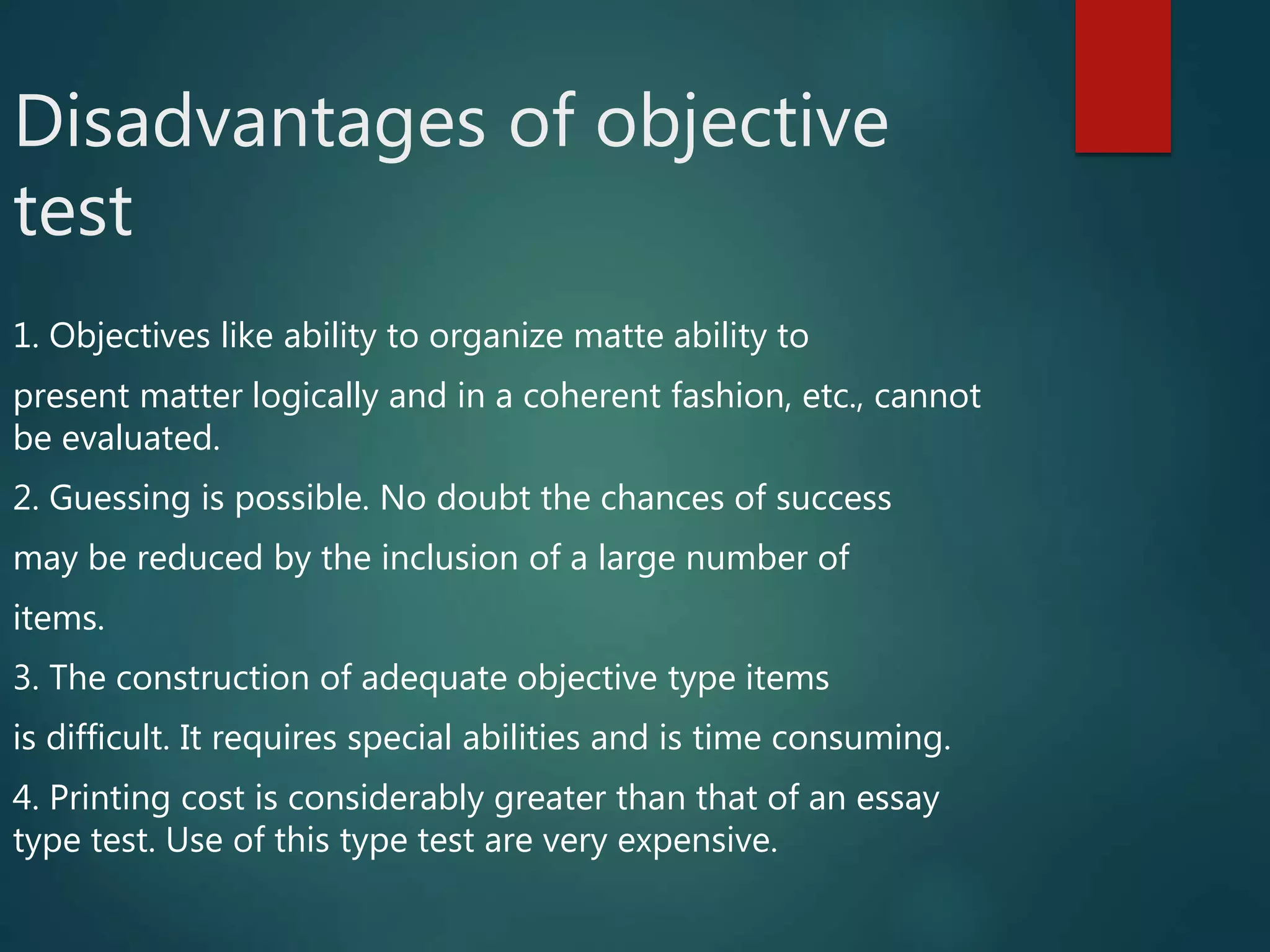 Disadvantages of objective test

1. Objectives like ability to organize matte ability to

present matter logically and in a coherent fashion, etc., cannot be evaluated.

2. Guessing is possible. No doubt the chances of success

may be reduced by the inclusion of a large number of

items.

3. The construction of adequate objective type items

is difficult. It requires special abilities and is time consuming.

4. Printing cost is considerably greater than that of an essay type test. Use of this type test are very expensive.